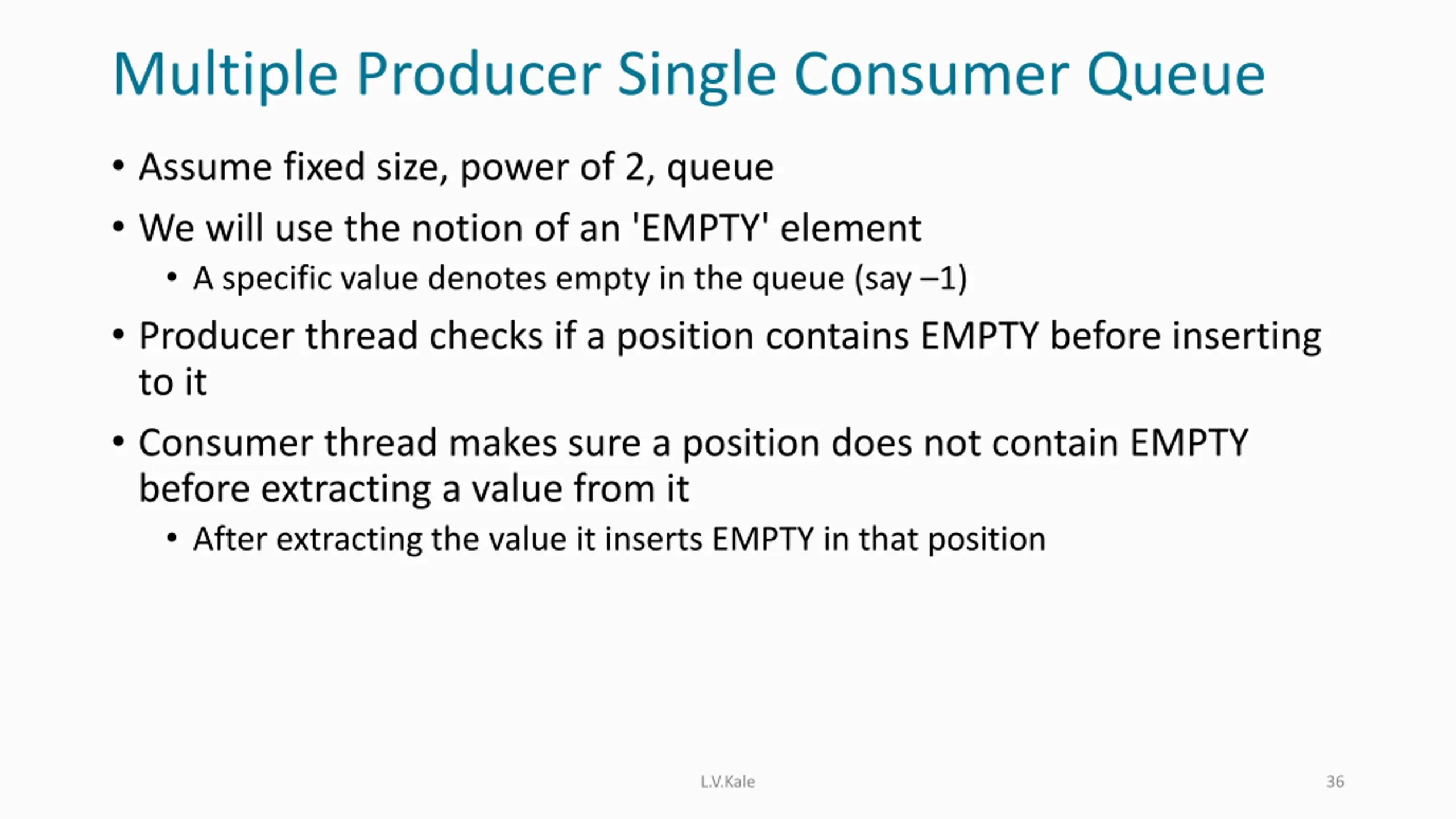 Multiple Producer Single Consumer Queue

• Assume fixed size, power of 2, queue

• We will use the notion of an 'EMPTY' element
  • A specific value denotes empty in the queue (say –1)

• Producer thread checks if a position contains EMPTY before inserting to it

• Consumer thread makes sure a position does not contain EMPTY before extracting a value from it
  • After extracting the value it inserts EMPTY in that position

L.V.Kale

36